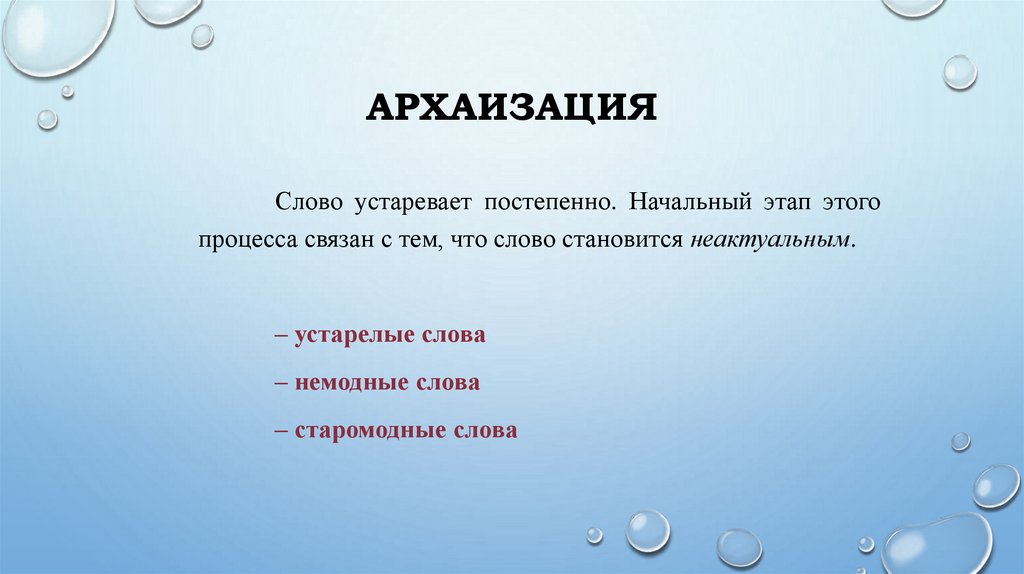 АРХАИЗАЦИЯ

Слово устаревает постепенно. Начальный этап этого процесса связан с тем, что слово становится неактуальным.

– устарелые слова

– немодные слова

– старомодные слова